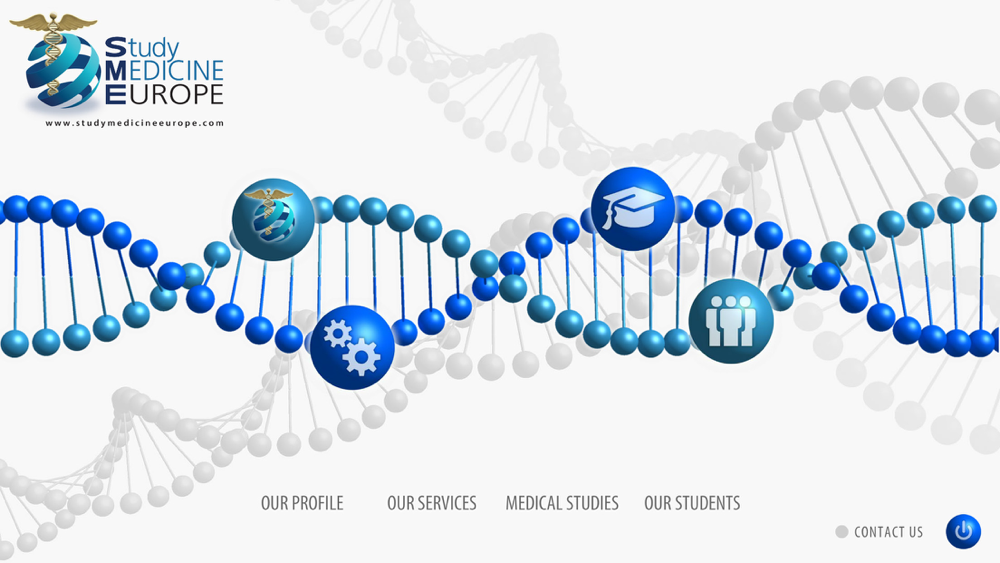 Study
MEDICINE
EUROPE
www.studymedicineeurope.com

OUR PROFILE
OUR SERVICES
MEDICAL STUDIES
OUR STUDENTS

CONTACT US